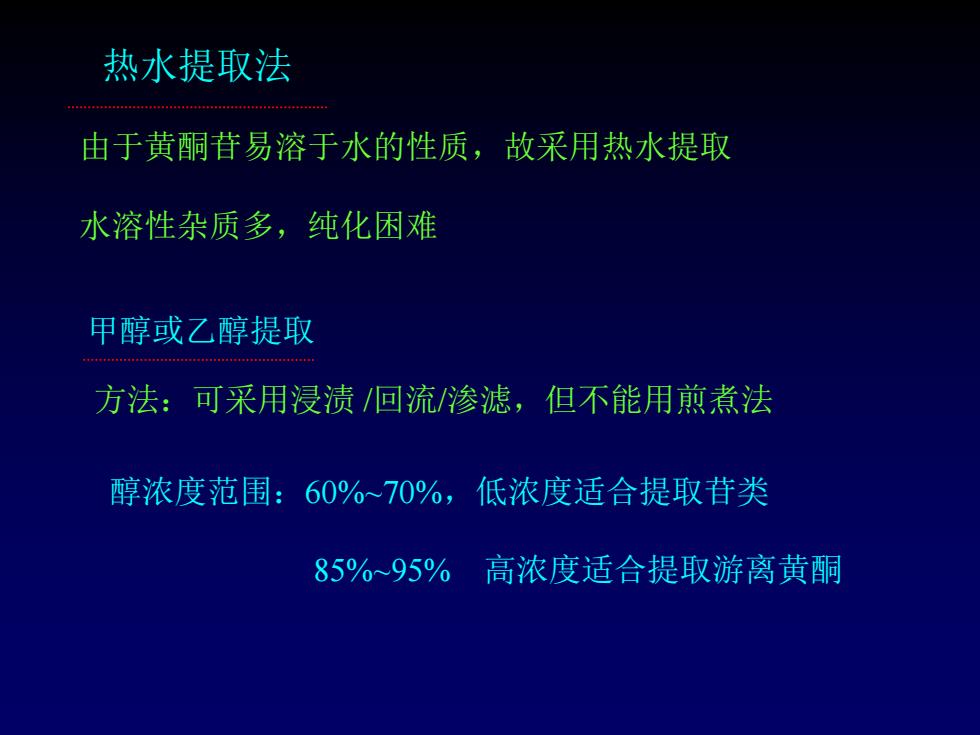 热水提取法

由于黄酮苷易溶于水的性质，故采用热水提取

水溶性杂质多，纯化困难

甲醇或乙醇提取

方法：可采用浸渍 /回流/渗滤，但不能用煎煮法

醇浓度范围：60%~70%，低浓度适合提取苷类

85%~95%　高浓度适合提取游离黄酮